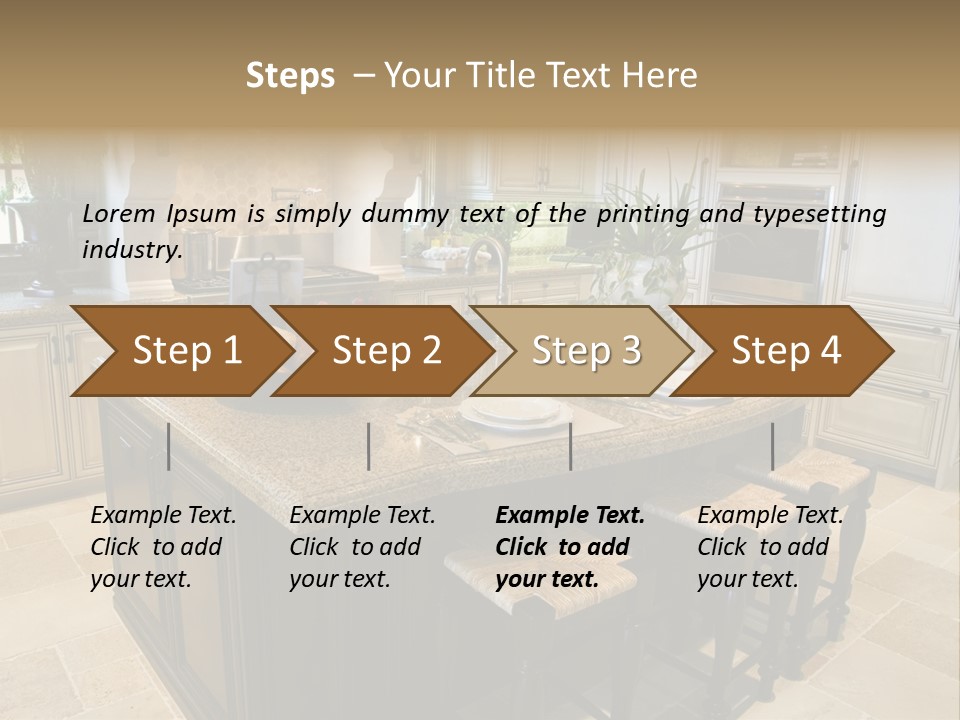 Steps – Your Title Text Here

Lorem Ipsum is simply dummy text of the printing and typesetting industry.

Step 1

Step 2

Step 3

Step 4

Example Text. Click to add your text.

Example Text. Click to add your text.

Example Text. Click to add your text.

Example Text. Click to add your text.